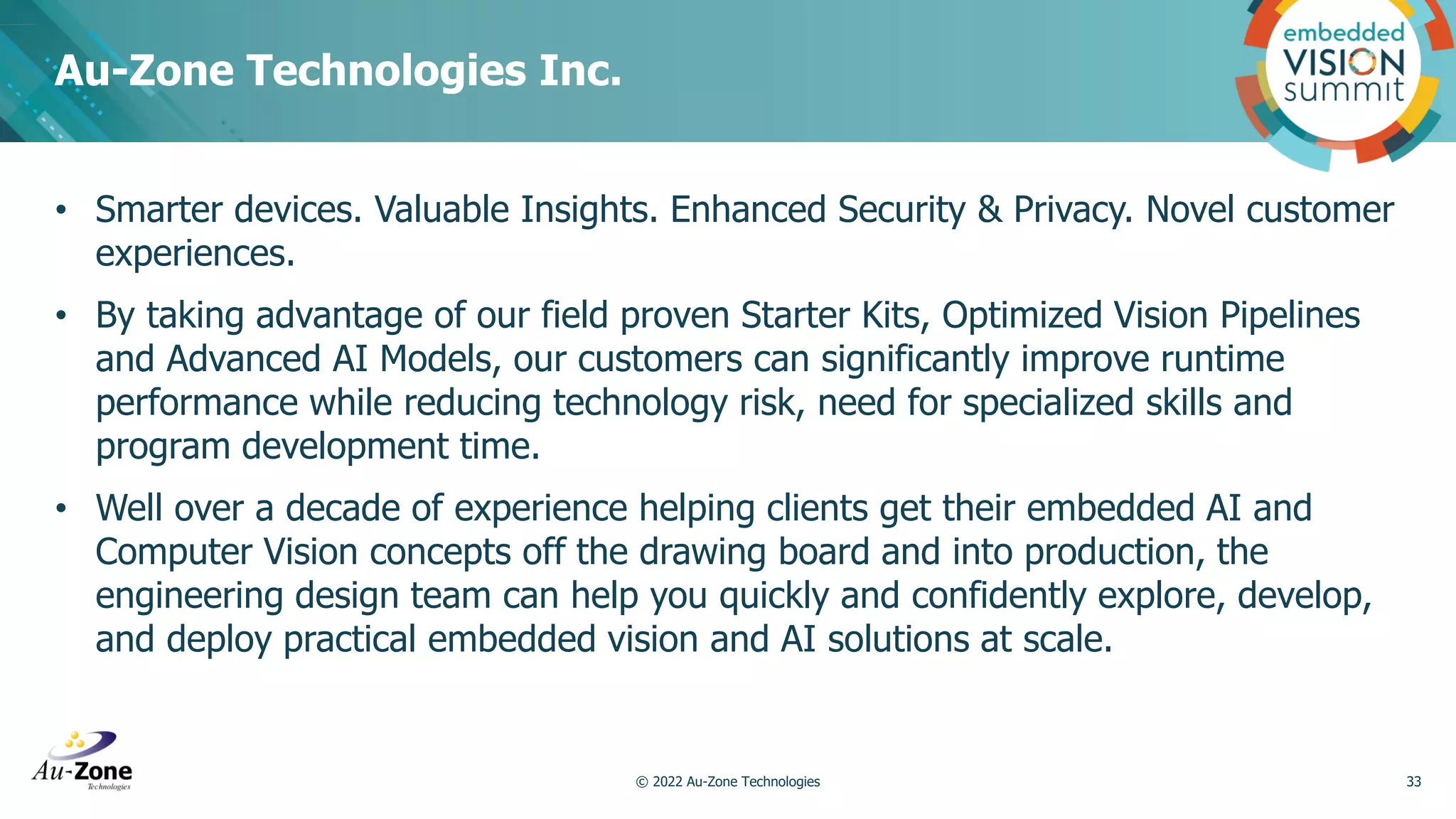 Au-Zone Technologies Inc.

embedded VISION summit

• Smarter devices. Valuable Insights. Enhanced Security & Privacy. Novel customer experiences.

• By taking advantage of our field proven Starter Kits, Optimized Vision Pipelines and Advanced AI Models, our customers can significantly improve runtime performance while reducing technology risk, need for specialized skills and program development time.

• Well over a decade of experience helping clients get their embedded AI and Computer Vision concepts off the drawing board and into production, the engineering design team can help you quickly and confidently explore, develop, and deploy practical embedded vision and AI solutions at scale.

Au-Zone Technologies

© 2022 Au-Zone Technologies

33